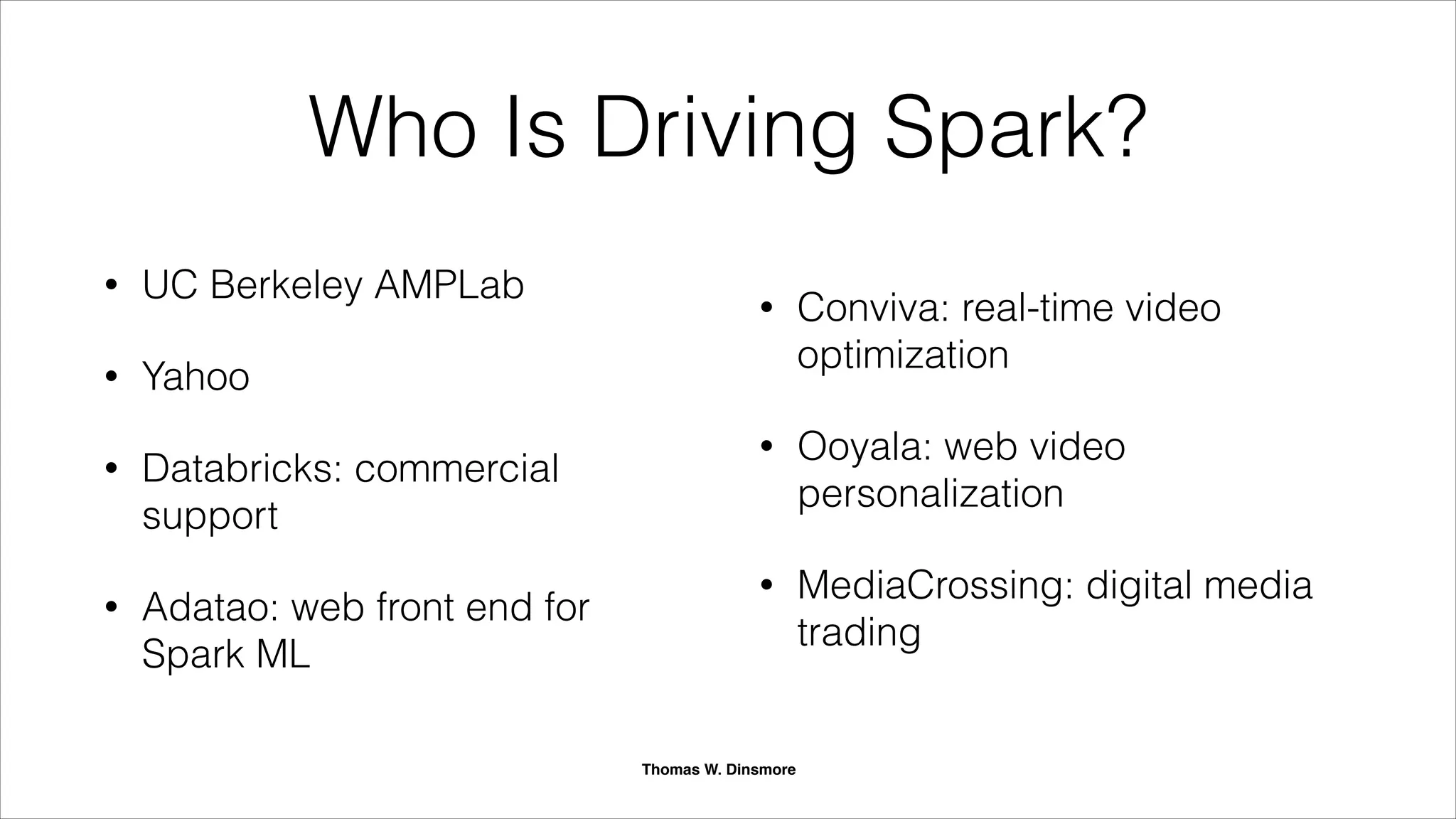 Who Is Driving Spark?

• UC Berkeley AMPLab

• Yahoo

• Databricks: commercial support

• Adatao: web front end for Spark ML

• Conviva: real-time video optimization

• Ooyala: web video personalization

• MediaCrossing: digital media trading

Thomas W. Dinsmore